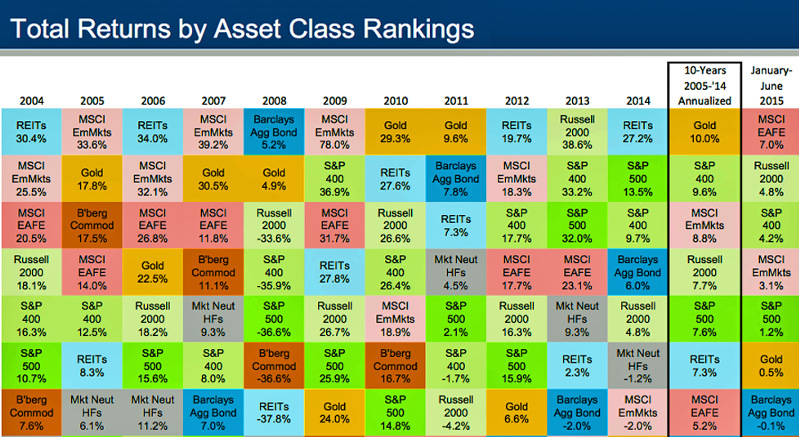 Total Returns by Asset Class Rankings

| 2004 | 2005 | 2006 | 2007 | 2008 | 2009 | 2010 | 2011 | 2012 | 2013 | 2014 | 10-Years 2005-'14 Annualized | January-June 2015 |
|---|---|---|---|---|---|---|---|---|---|---|---|---|
| REITs 30.4% | MSCI EmMkts 33.6% | REITs 34.0% | MSCI EmMkts 39.2% | Barclays Agg Bond 5.2% | MSCI EmMkts 78.0% | Gold 29.3% | Gold 9.6% | REITs 19.7% | Russell 2000 38.6% | REITs 27.2% | Gold 10.0% | MSCI EAFE 7.0% |
| MSCI EmMkts 25.5% | Gold 17.8% | MSCI EmMkts 32.1% | Gold 30.5% | Gold 4.9% | S&P 400 36.9% | REITs 27.6% | Barclays Agg Bond 7.8% | MSCI EmMkts 18.3% | S&P 400 33.2% | S&P 500 13.5% | S&P 400 9.6% | Russell 2000 4.8% |
| MSCI EAFE 20.5% | B'berg Commod 17.5% | MSCI EAFE 26.8% | MSCI EAFE 11.8% | Russell 2000 -33.6% | MSCI EAFE 31.7% | Russell 2000 26.6% | REITs 7.3% | S&P 400 17.7% | S&P 500 32.0% | S&P 400 9.7% | MSCI EmMkts 8.8% | S&P 400 4.2% |
| Russell 2000 18.1% | MSCI EAFE 14.0% | Gold 22.5% | B'berg Commod 11.1% | S&P 400 -35.9% | REITs 27.8% | S&P 400 26.4% | Mkt Neut HFs 4.5% | MSCI EAFE 17.7% | MSCI EAFE 23.1% | Barclays Agg Bond 6.0% | Russell 2000 7.7% | MSCI EmMkts 3.1% |
| S&P 400 16.3% | S&P 400 12.5% | Russell 2000 18.2% | Mkt Neut HFs 9.3% | S&P 500 -36.6% | Russell 2000 26.7% | MSCI EmMkts 18.9% | S&P 500 2.1% | Russell 2000 16.3% | Mkt Neut HFs 9.3% | Russell 2000 4.8% | S&P 500 7.6% | S&P 500 1.2% |
| S&P 500 10.7% | REITs 8.3% | S&P 500 15.6% | S&P 400 8.0% | B'berg Commod -36.6% | S&P 500 25.9% | B'berg Commod 16.7% | S&P 400 -1.7% | S&P 500 15.9% | REITs 2.3% | Mkt Neut HFs -1.2% | REITs 7.3% | Gold 0.5% |
| B'berg Commod 7.6% | Mkt Neut HFs 6.1% | Mkt Neut HFs 11.2% | Barclays Agg Bond 7.0% | REITs -37.8% | Gold 24.0% | S&P 500 14.8% | Russell 2000 -4.2% | Gold 6.6% | Barclays Agg Bond -2.0% | MSCI EmMkts -2.0% | MSCI EAFE 5.2% | Barclays Agg Bond -0.1% |